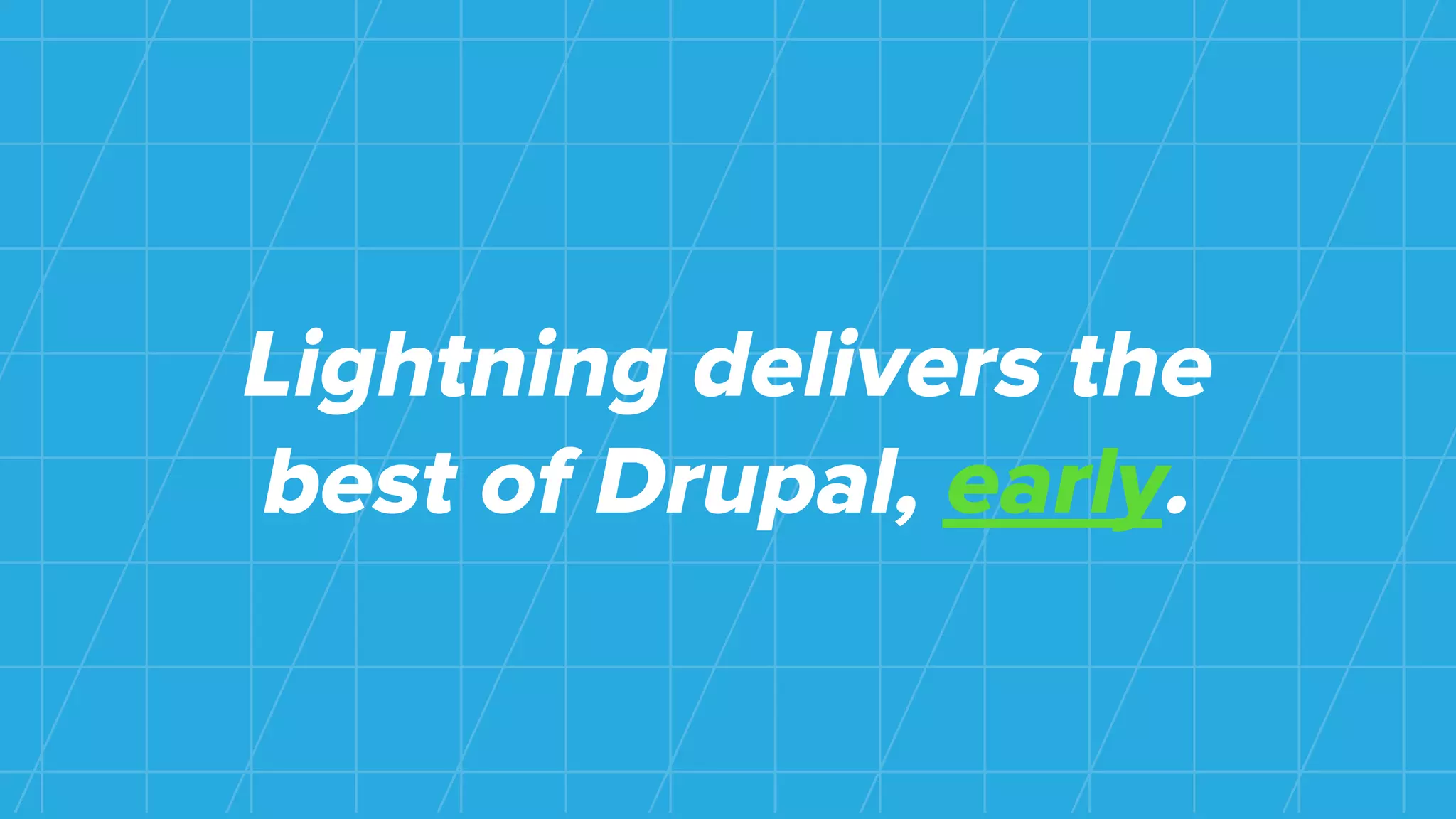 Lightning delivers the best of Drupal, early.